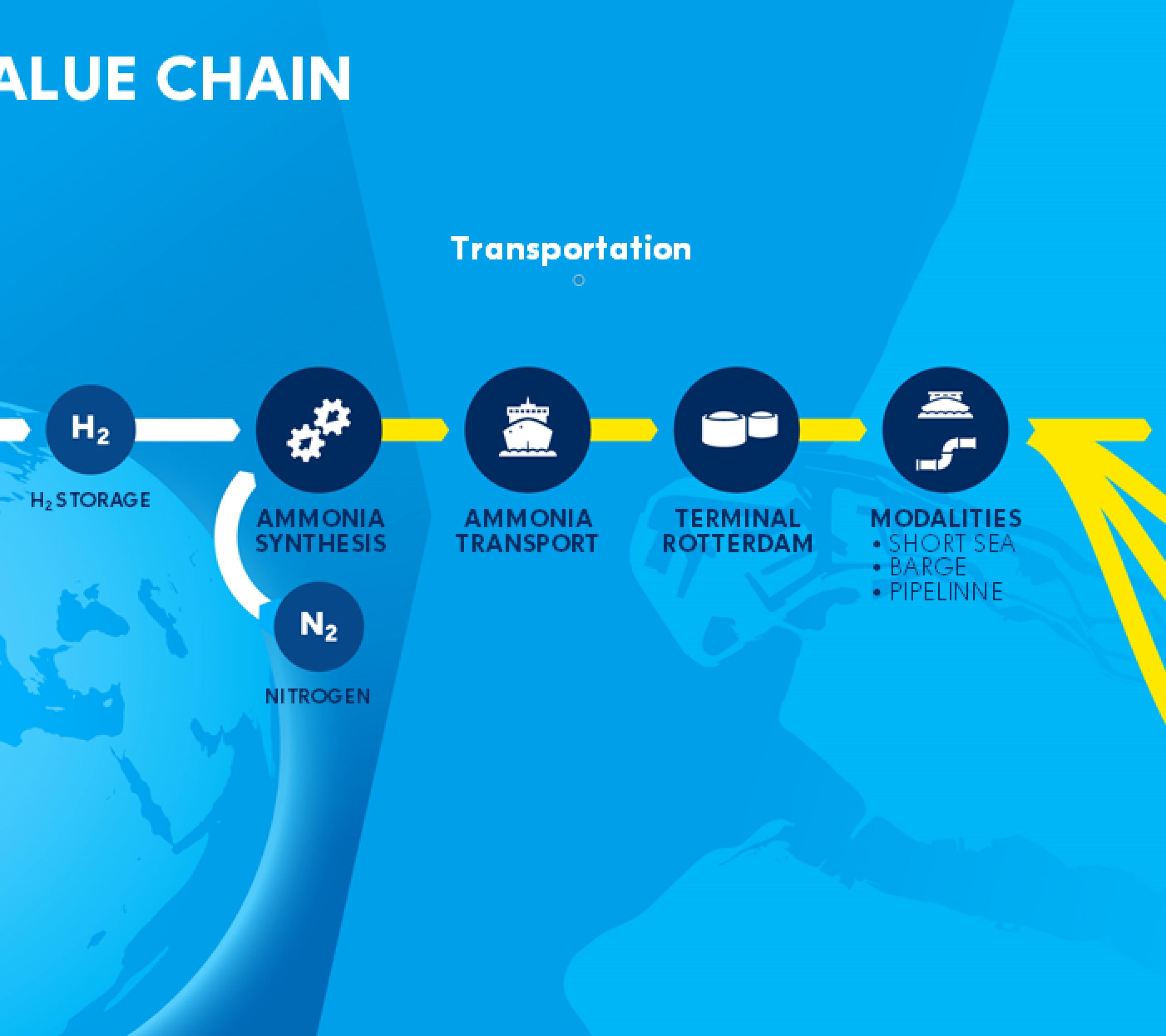 ALUE CHAIN

Transportation

$H_2$

$H_2$ STORAGE

AMMONIA SYNTHESIS

$N_2$

NITROGEN

AMMONIA TRANSPORT

TERMINAL ROTTERDAM

MODALITIES
• SHORT SEA
• BARGE
• PIPELINNE